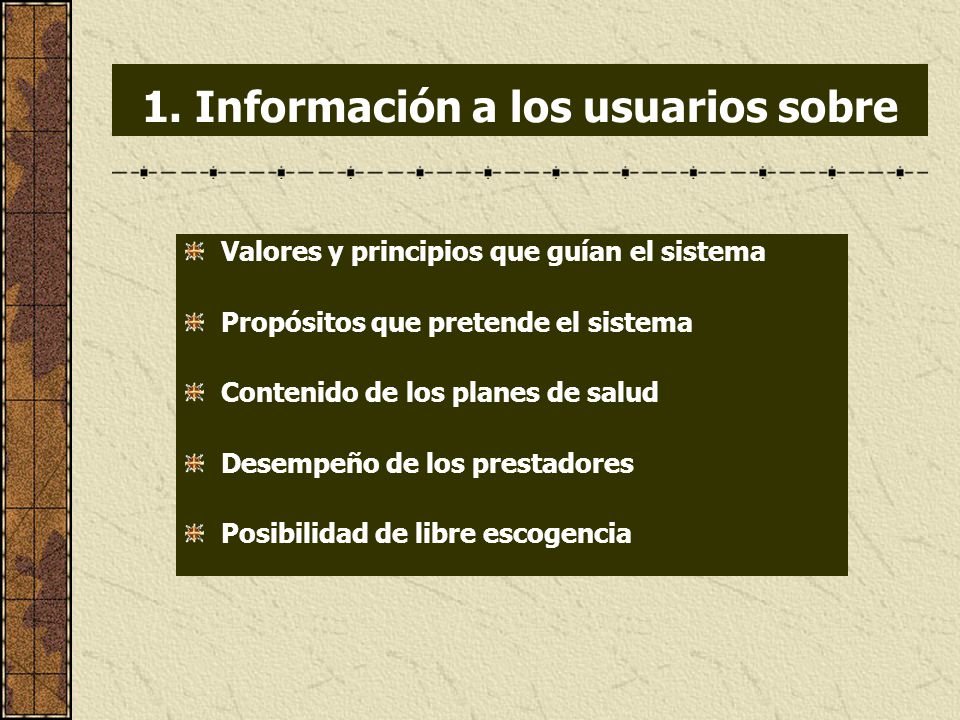 1. Información a los usuarios sobre

Valores y principios que guían el sistema

Propósitos que pretende el sistema

Contenido de los planes de salud

Desempeño de los prestadores

Posibilidad de libre escogencia